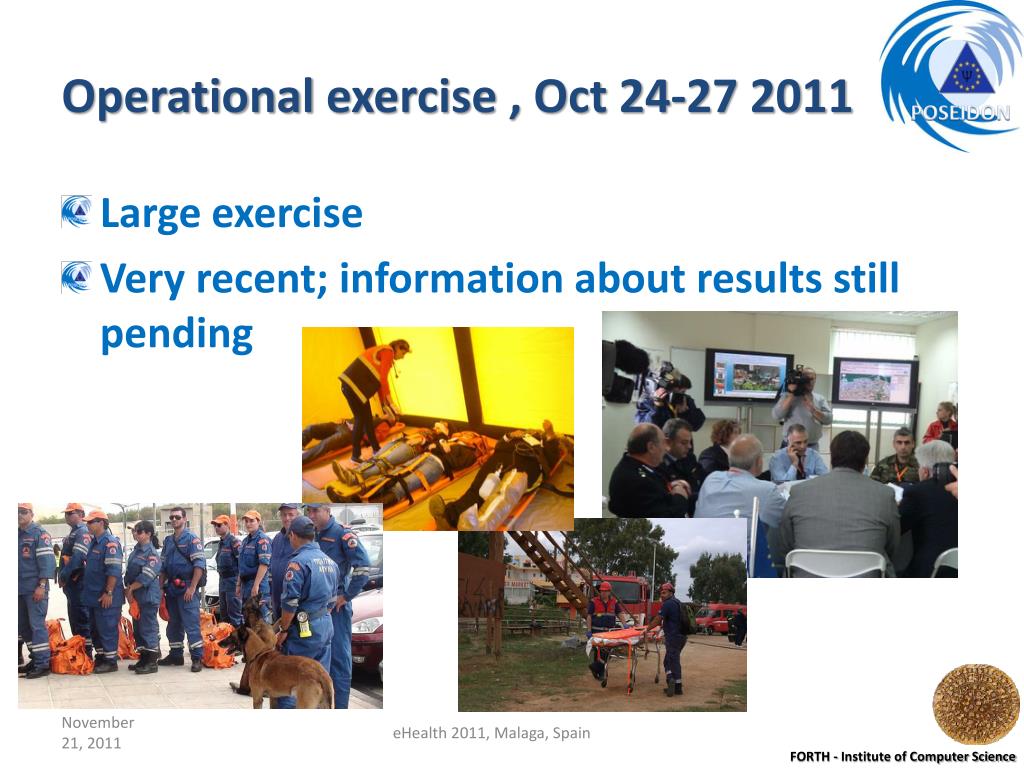 Operational exercise , Oct 24-27 2011

POSEIDON

Large exercise

Very recent; information about results still pending

November 21, 2011

eHealth 2011, Malaga, Spain

FORTH - Institute of Computer Science